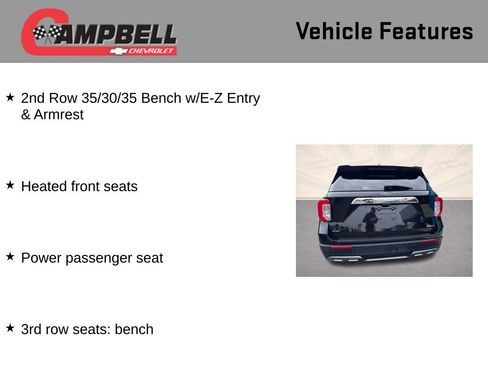 CAMPBELL
CHEVROLET

Vehicle Features

★ 2nd Row 35/30/35 Bench w/E-Z Entry & Armrest

★ Heated front seats

★ Power passenger seat

★ 3rd row seats: bench